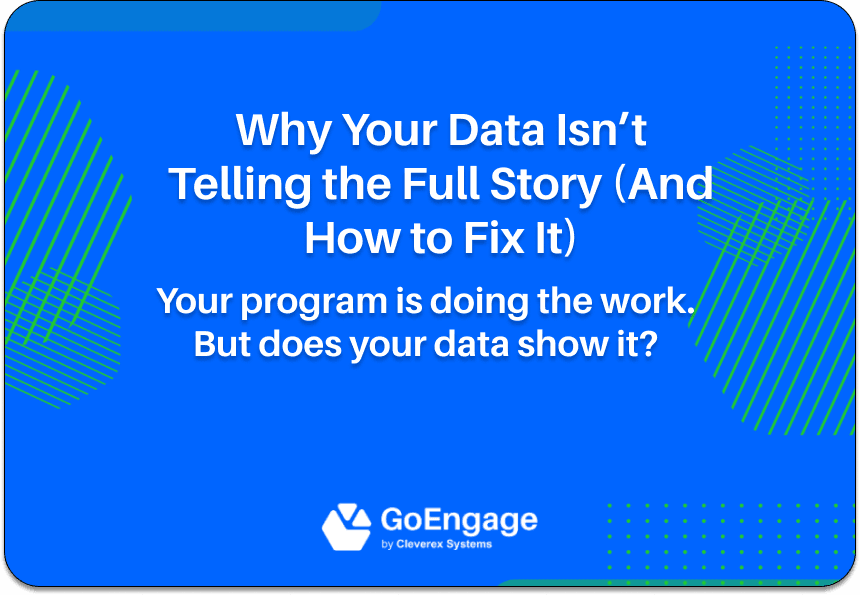 Why Your Data Isn’t Telling the Full Story (And How to Fix It)

Your program is doing the work. But does your data show it?

GoEngage
by Cleverex Systems